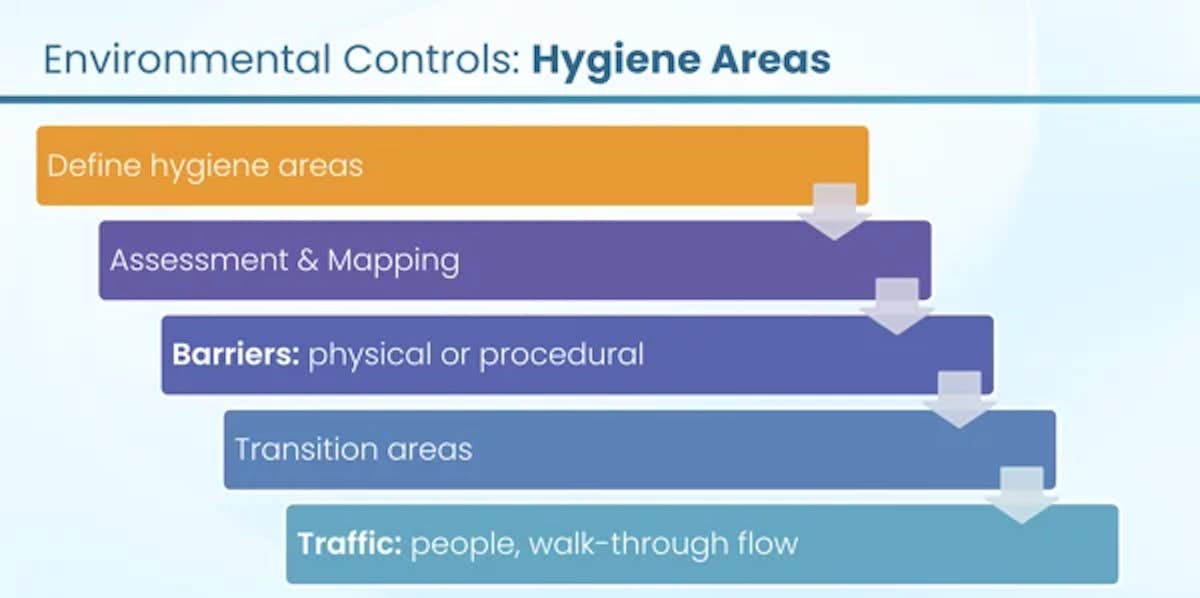 Environmental Controls: Hygiene Areas

Define hygiene areas

Assessment & Mapping

Barriers: physical or procedural

Transition areas

Traffic: people, walk-through flow